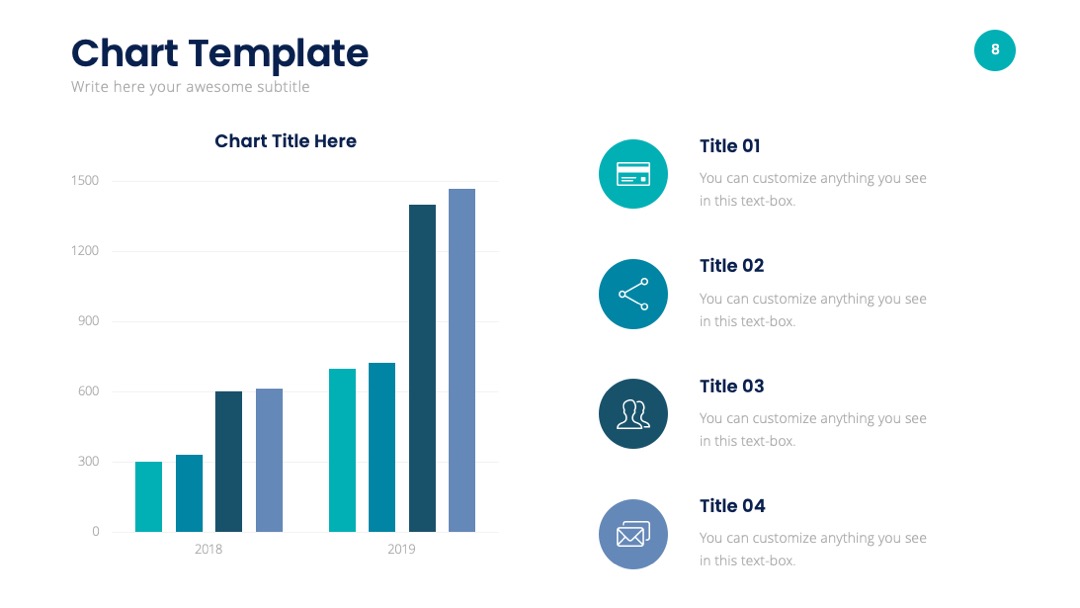 Chart Template
Write here your awesome subtitle

8

Chart Title Here

1500
1200
900
600
300
0

2018
2019

Title 01
You can customize anything you see in this text-box.

Title 02
You can customize anything you see in this text-box.

Title 03
You can customize anything you see in this text-box.

Title 04
You can customize anything you see in this text-box.